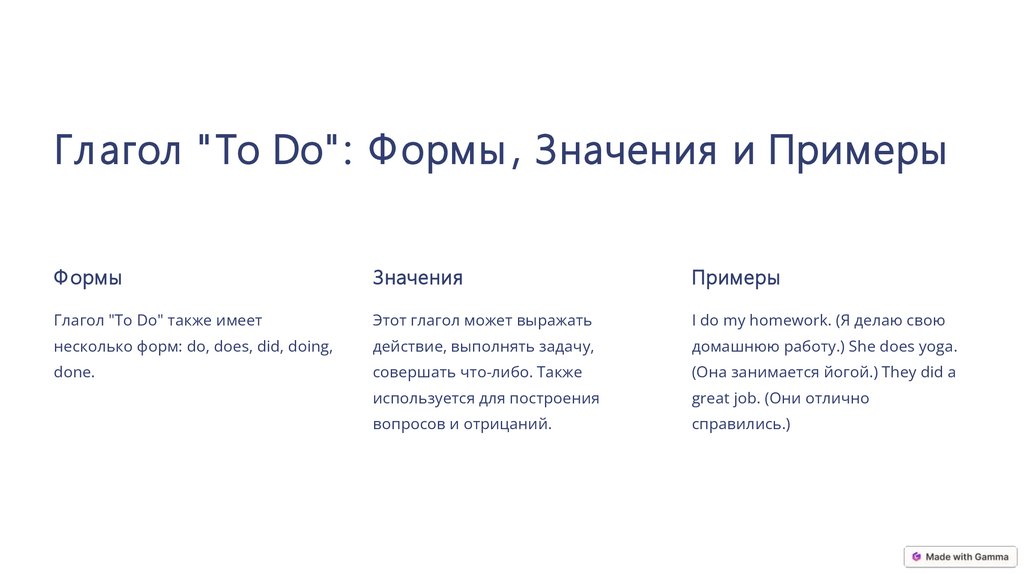 Глагол "To Do": Формы, Значения и Примеры

Формы

Глагол "To Do" также имеет несколько форм: do, does, did, doing, done.

Значения

Этот глагол может выражать действие, выполнять задачу, совершать что-либо. Также используется для построения вопросов и отрицаний.

Примеры

I do my homework. (Я делаю свою домашнюю работу.) She does yoga. (Она занимается йогой.) They did a great job. (Они отлично справились.)

Made with Gamma